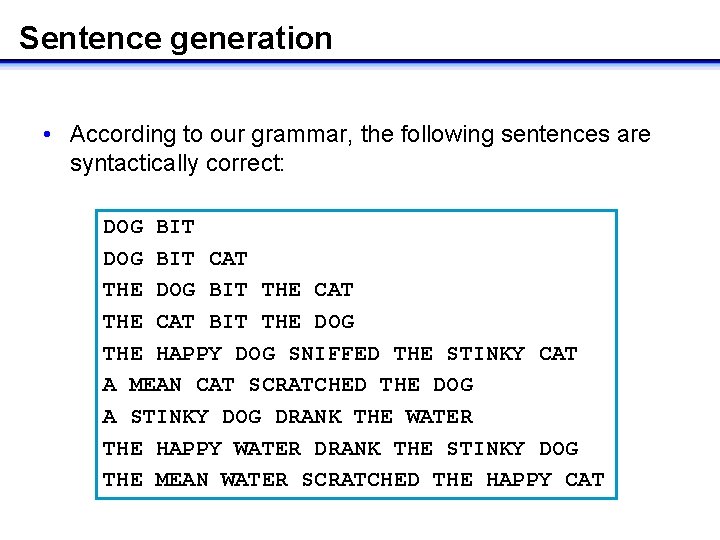 Sentence generation

• According to our grammar, the following sentences are syntactically correct:

DOG BIT
DOG BIT CAT
THE DOG BIT THE CAT
THE CAT BIT THE DOG
THE HAPPY DOG SNIFFED THE STINKY CAT
A MEAN CAT SCRATCHED THE DOG
A STINKY DOG DRANK THE WATER
THE HAPPY WATER DRANK THE STINKY DOG
THE MEAN WATER SCRATCHED THE HAPPY CAT